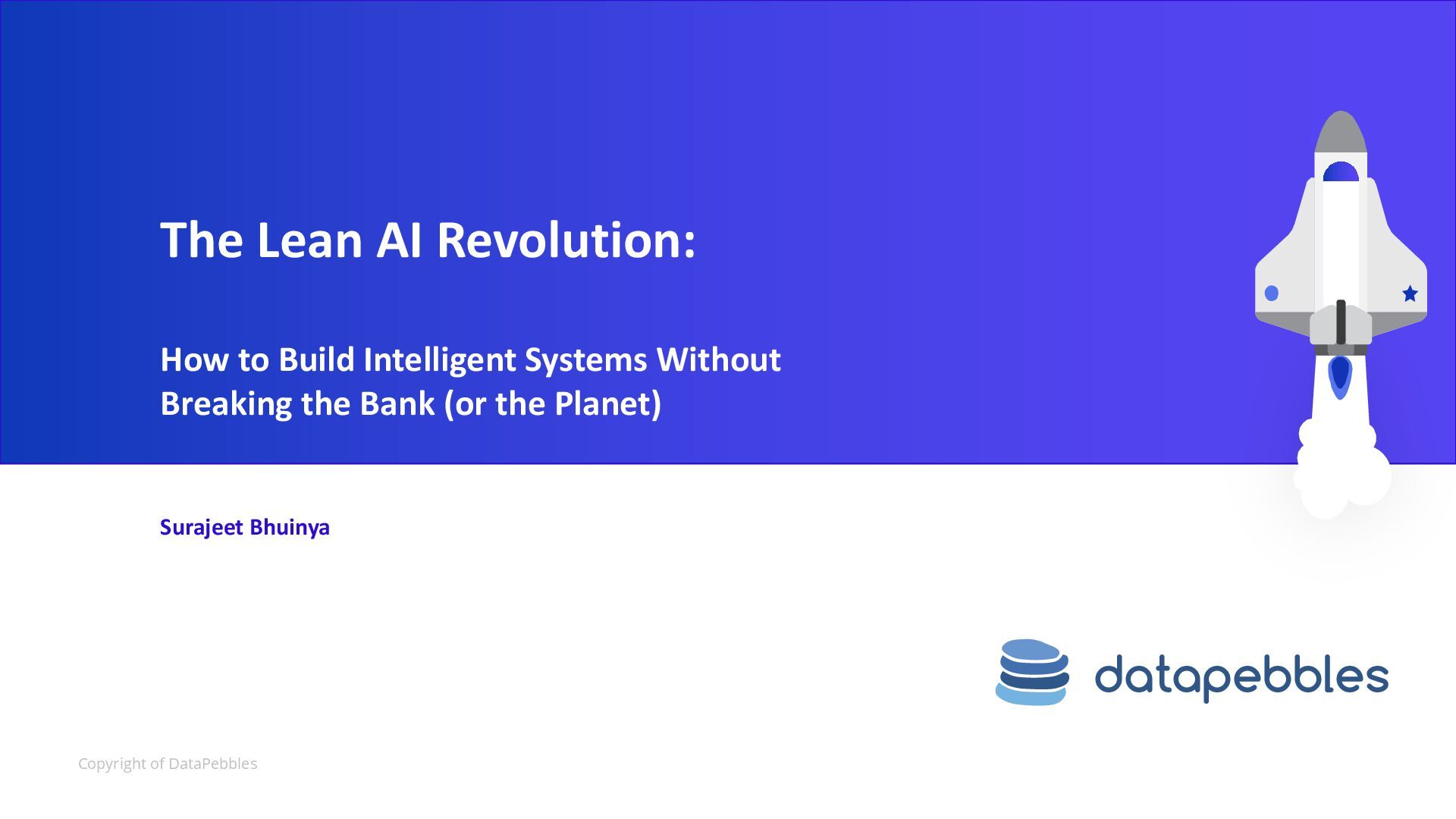 The Lean AI Revolution:

How to Build Intelligent Systems Without Breaking the Bank (or the Planet)

Surajeet Bhuinya

datapebbles

Copyright of DataPebbles